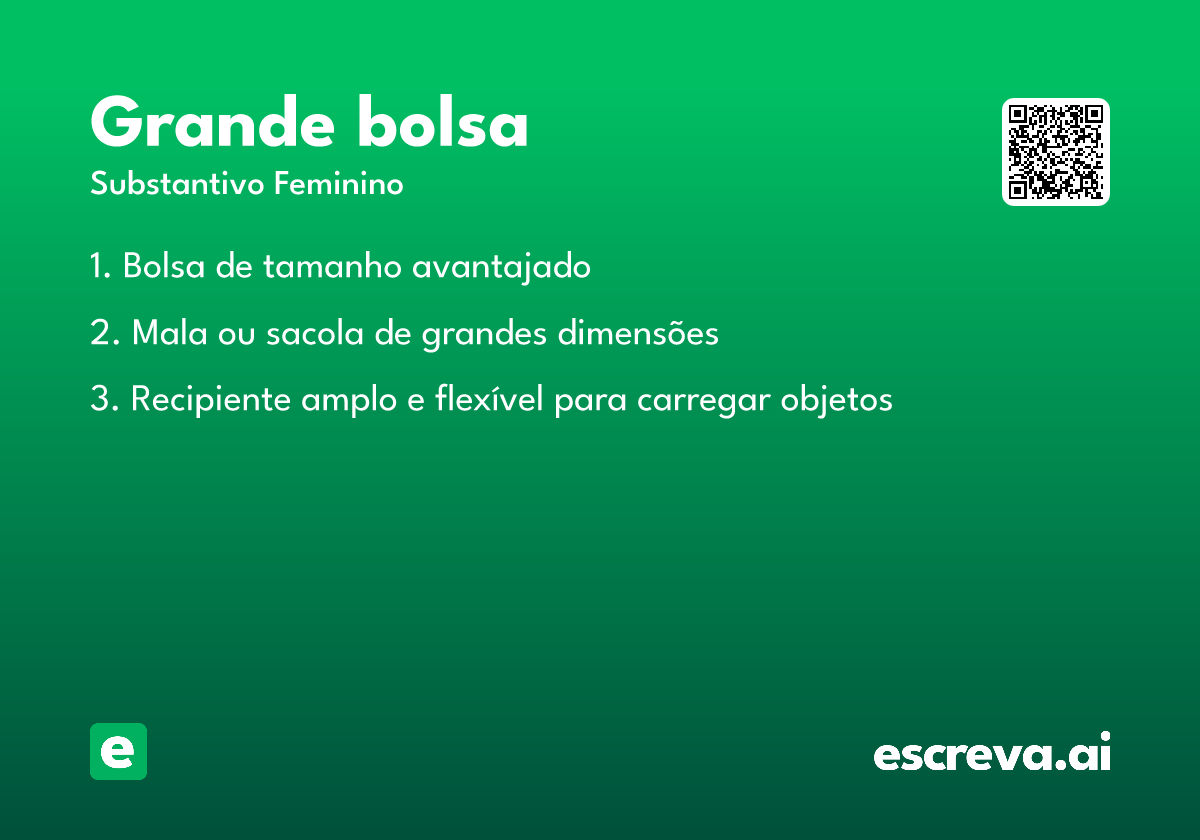 Grande bolsa

Substantivo Feminino

1. Bolsa de tamanho avantajado

2. Mala ou sacola de grandes dimensões

3. Recipiente amplo e flexível para carregar objetos

e

escreva.ai